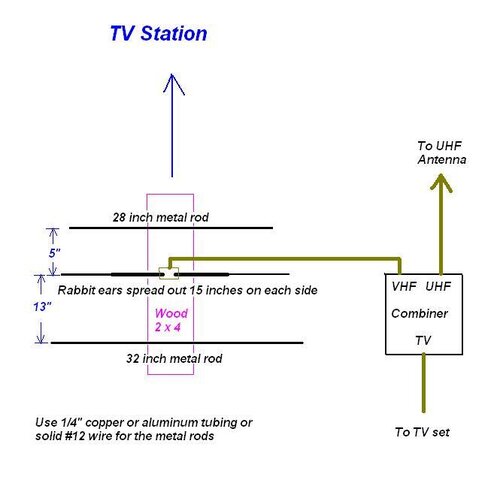 TV Station

To UHF Antenna

28 inch metal rod

5"

Rabbit ears spread out 15 inches on each side

13"

Wood 2 x 4

32 inch metal rod

VHF UHF

Combiner

TV

Use 1/4" copper or aluminum tubing or solid #12 wire for the metal rods

To TV set